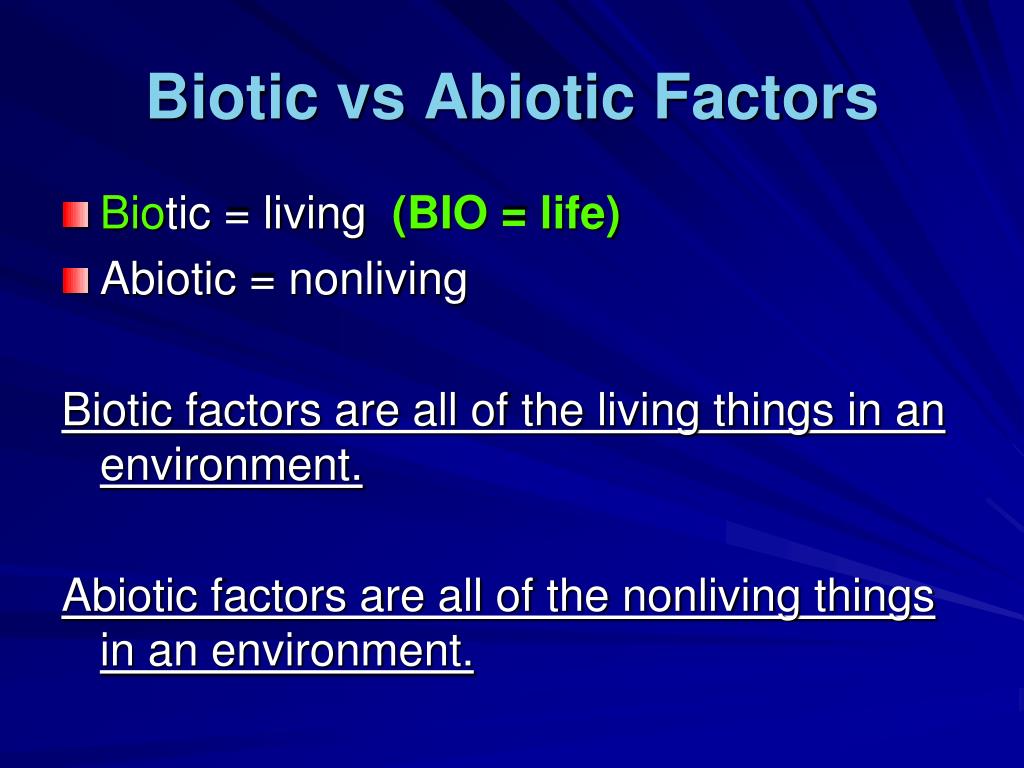 Biotic vs Abiotic Factors

Biotic = living (BIO = life)
Abiotic = nonliving

Biotic factors are all of the living things in an environment.

Abiotic factors are all of the nonliving things in an environment.